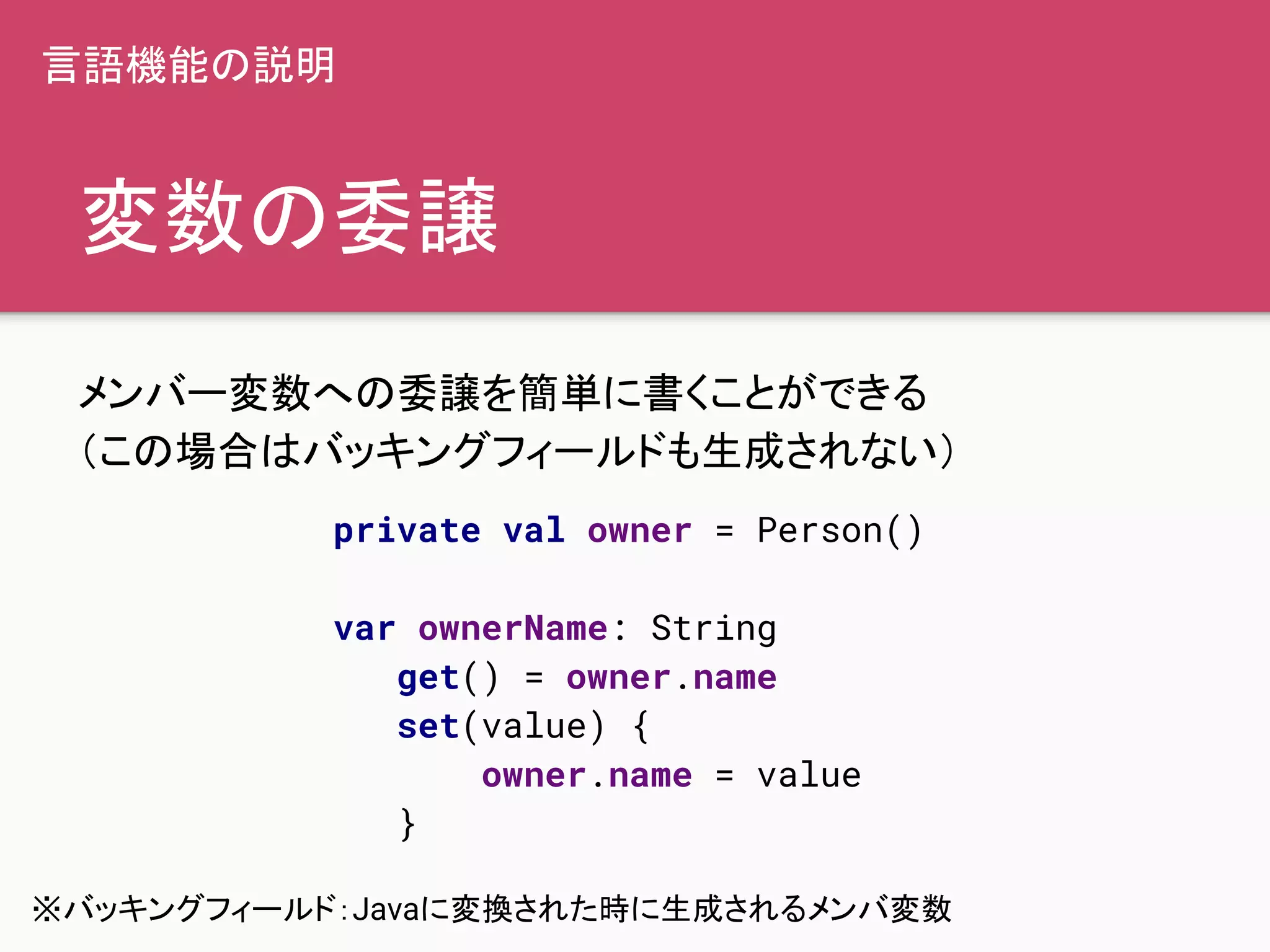 言語機能の説明

変数の委譲

メンバー変数への委譲を簡単に書くことができる
(この場合はバッキングフィールドも生成されない)

private val owner = Person()

var ownerName: String
    get() = owner.name
    set(value) {
        owner.name = value
    }

※バッキングフィールド:Javaに変換された時に生成されるメンバ変数